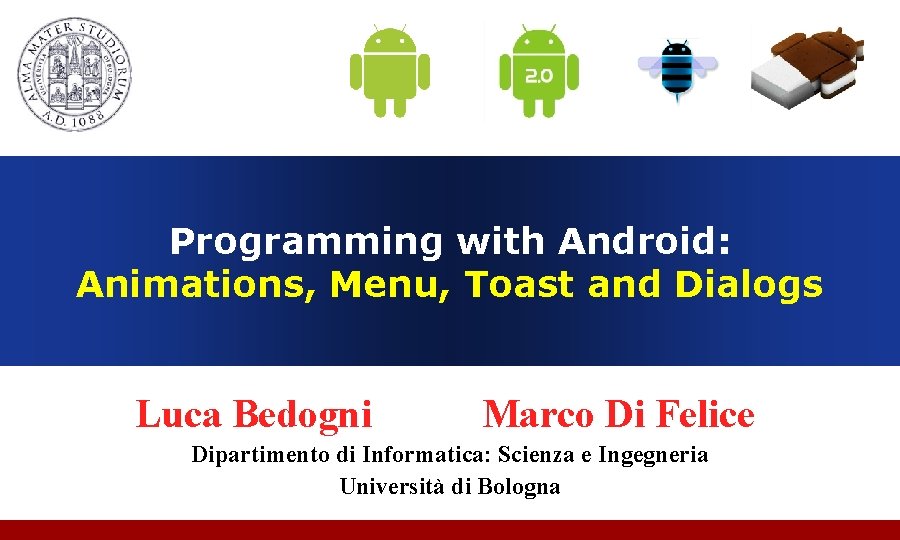 ALMA MATER STUDIORUM A.D. 1088

2.0

Programming with Android:
Animations, Menu, Toast and Dialogs

Luca Bedogni Marco Di Felice

Dipartimento di Informatica: Scienza e Ingegneria
Università di Bologna